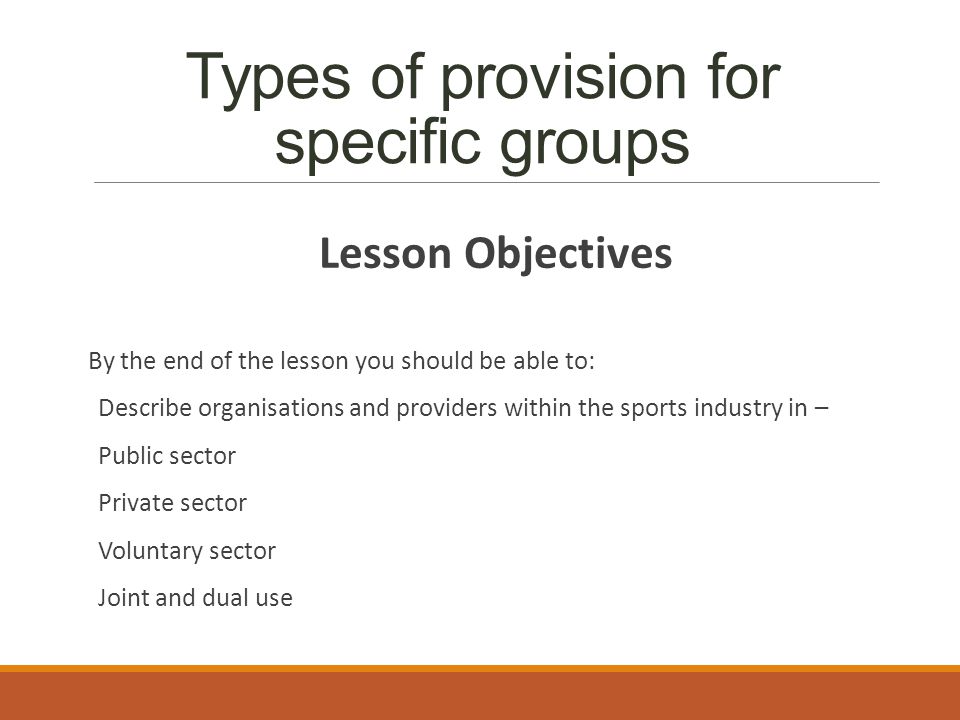 Types of provision for specific groups

Lesson Objectives

By the end of the lesson you should be able to:

Describe organisations and providers within the sports industry in –

Public sector

Private sector

Voluntary sector

Joint and dual use